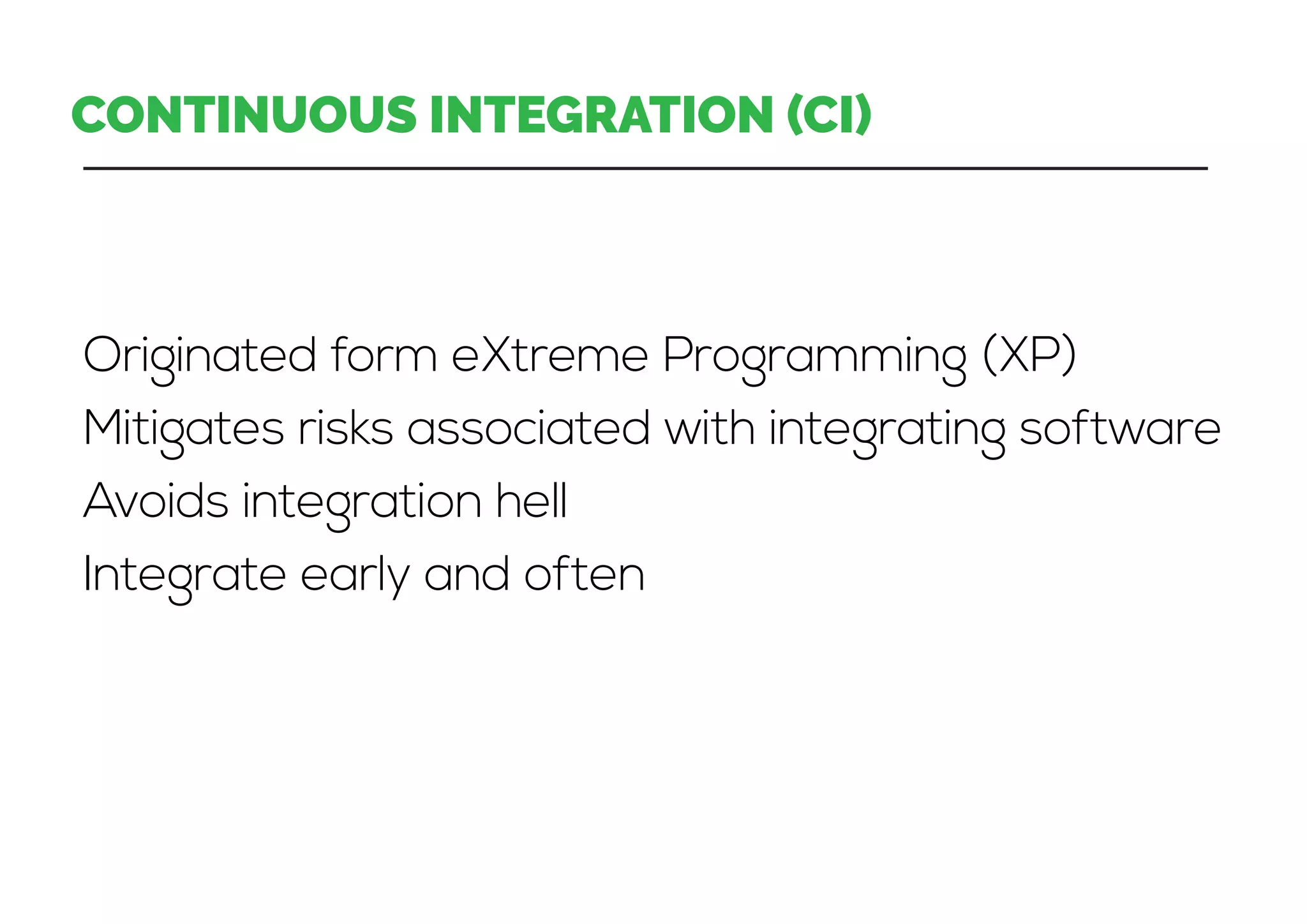 CONTINUOUS INTEGRATION (CI)

Originated form eXtreme Programming (XP)
Mitigates risks associated with integrating software
Avoids integration hell
Integrate early and often